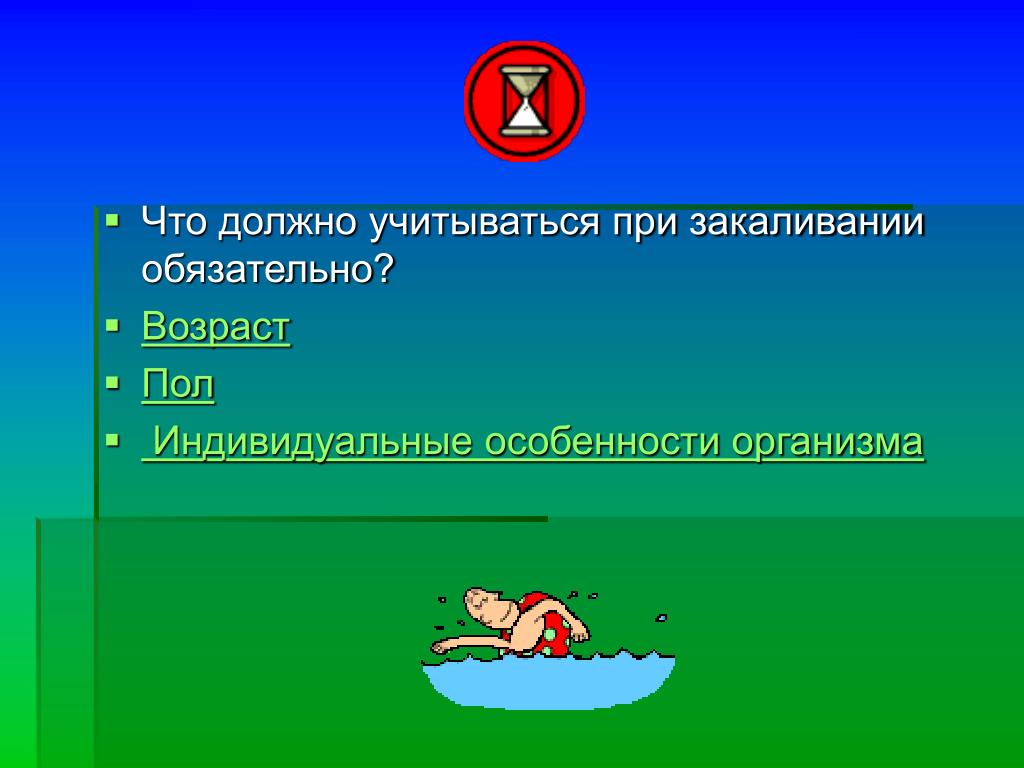 Что должно учитываться при закаливании обязательно?

Возраст

Пол

Индивидуальные особенности организма